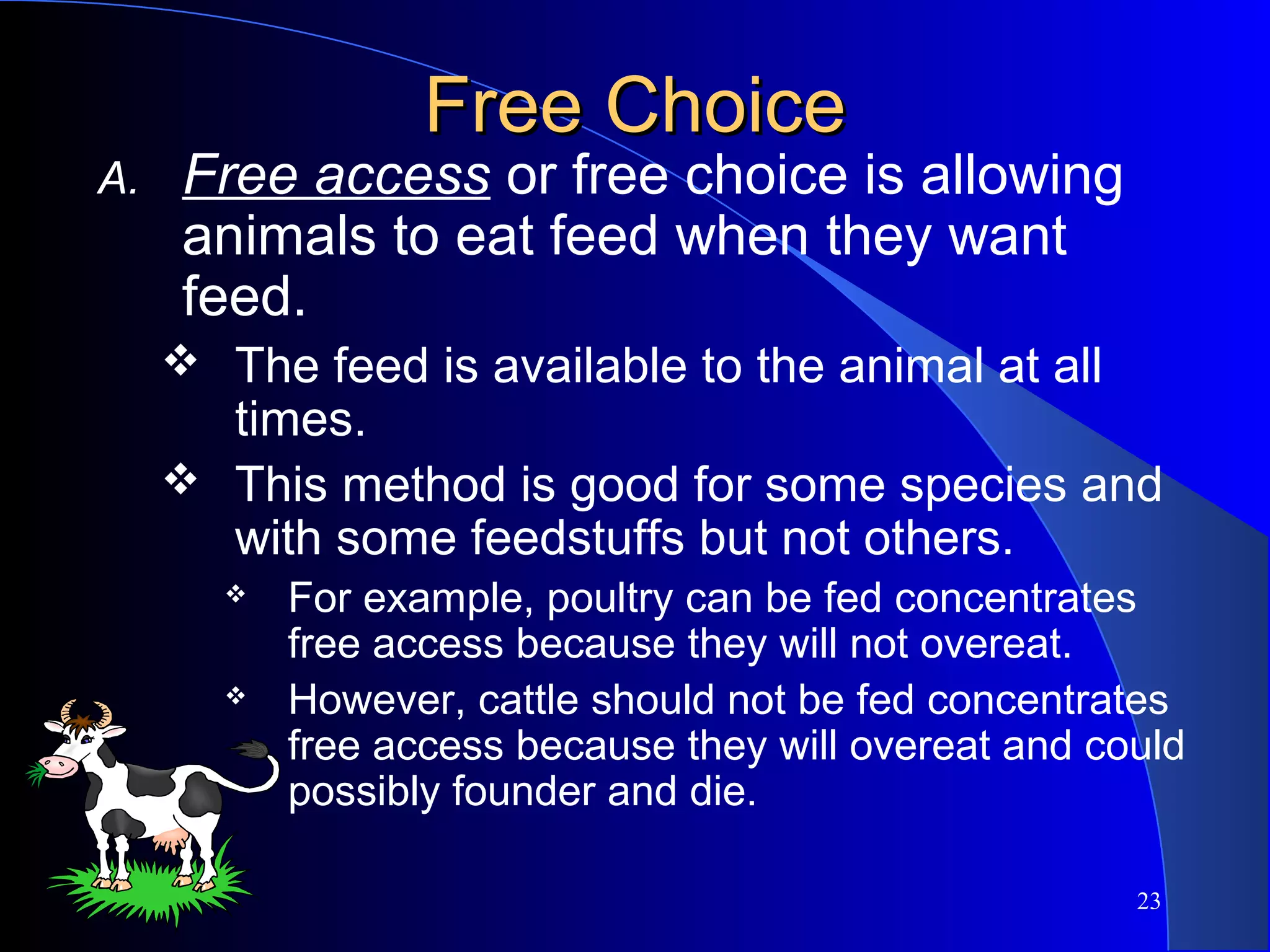 Free Choice

A. Free access or free choice is allowing animals to eat feed when they want feed.

❖ The feed is available to the animal at all times.

❖ This method is good for some species and with some feedstuffs but not others.

❖ For example, poultry can be fed concentrates free access because they will not overeat.

❖ However, cattle should not be fed concentrates free access because they will overeat and could possibly founder and die.

23